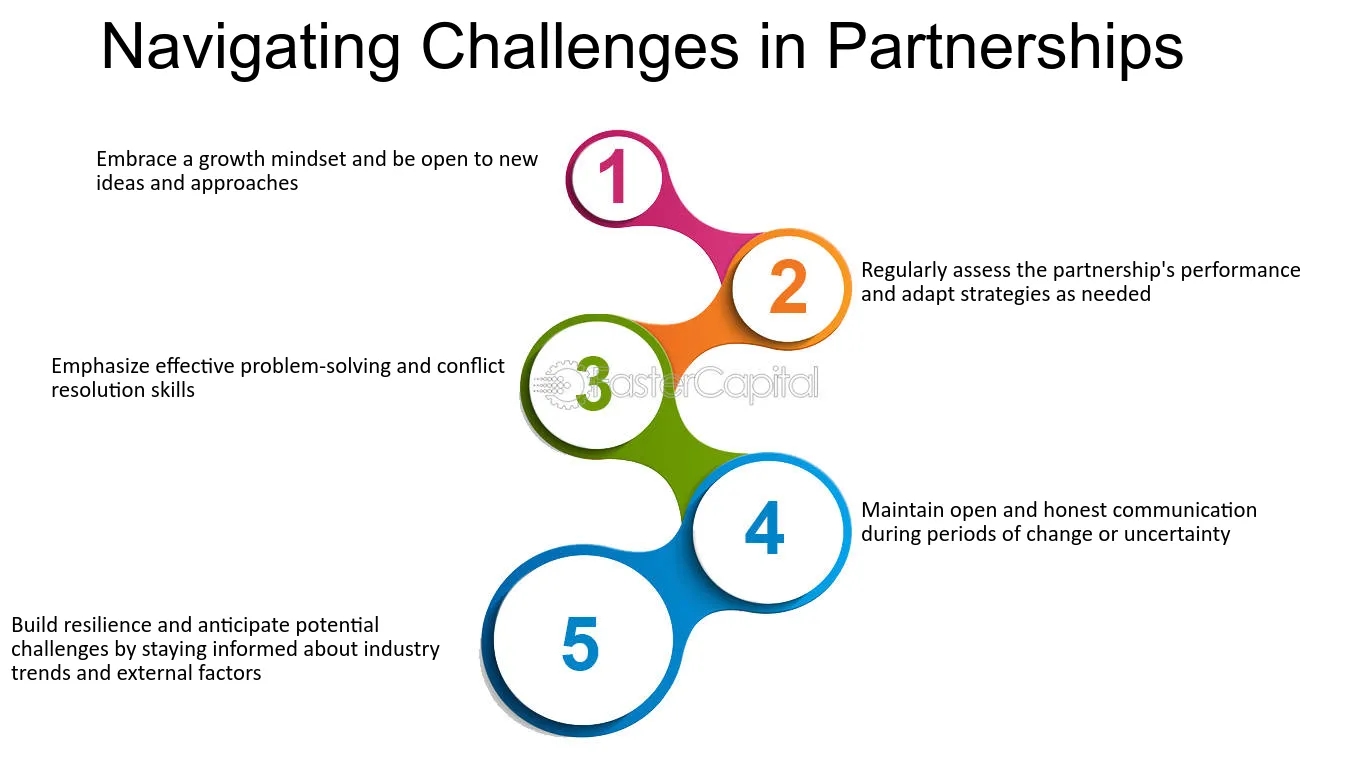 Navigating Challenges in Partnerships

1

Embrace a growth mindset and be open to new ideas and approaches

2

Regularly assess the partnership's performance and adapt strategies as needed

3

Emphasize effective problem-solving and conflict resolution skills

FasterCapital

4

Maintain open and honest communication during periods of change or uncertainty

5

Build resilience and anticipate potential challenges by staying informed about industry trends and external factors